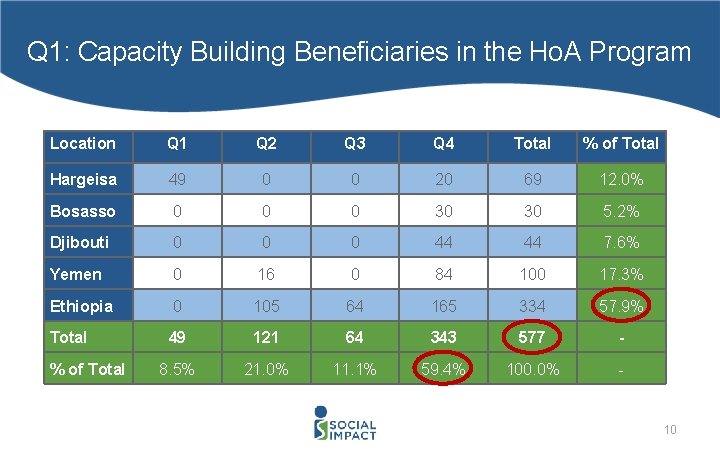 Q1: Capacity Building Beneficiaries in the HoA Program

| Location | Q1 | Q2 | Q3 | Q4 | Total | % of Total |
|---|---|---|---|---|---|---|
| Hargeisa | 49 | 0 | 0 | 20 | 69 | 12.0% |
| Bosasso | 0 | 0 | 0 | 30 | 30 | 5.2% |
| Djibouti | 0 | 0 | 0 | 44 | 44 | 7.6% |
| Yemen | 0 | 16 | 0 | 84 | 100 | 17.3% |
| Ethiopia | 0 | 105 | 64 | 165 | 334 | 57.9% |
| Total | 49 | 121 | 64 | 343 | 577 | - |
| % of Total | 8.5% | 21.0% | 11.1% | 59.4% | 100.0% | - |

SOCIAL IMPACT

10